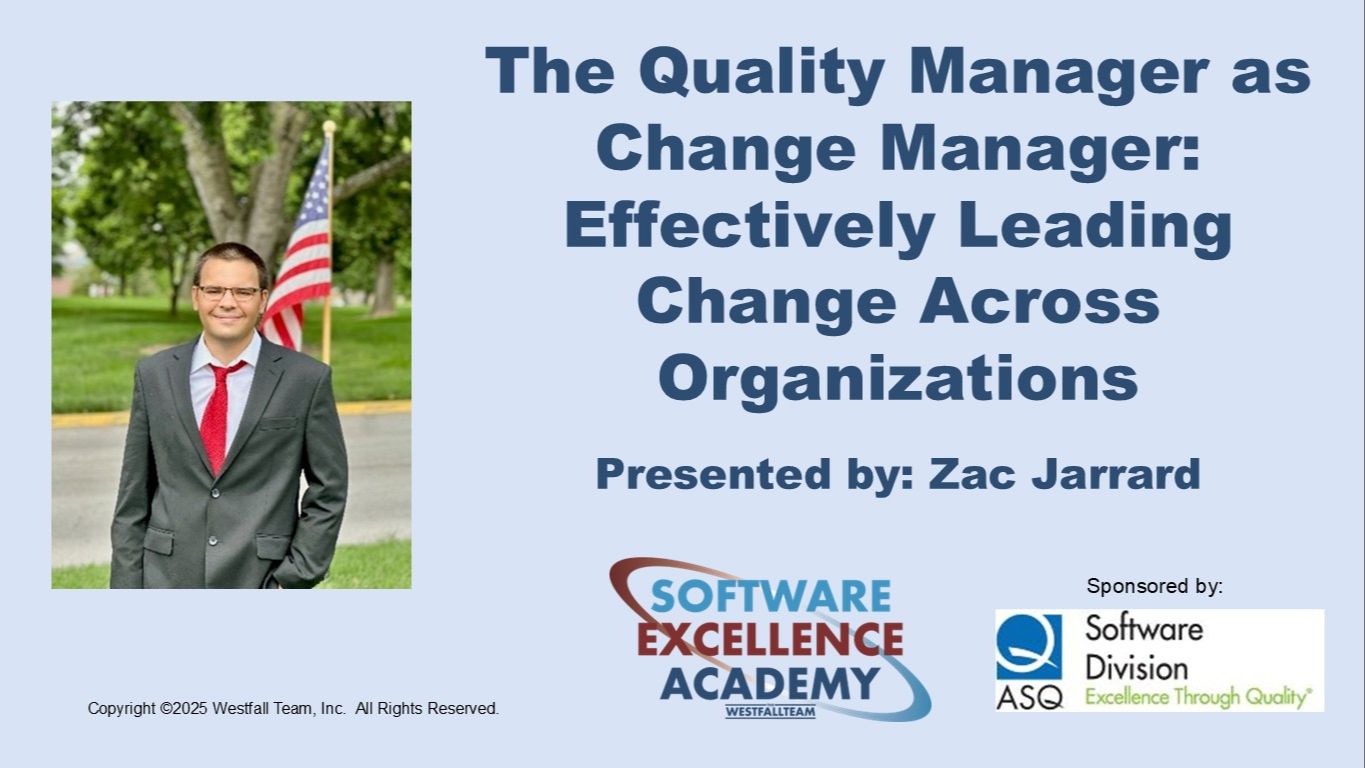 The Quality Manager as Change Manager: Effectively Leading Change Across Organizations

Presented by: Zac Jarrard

SOFTWARE EXCELLENCE ACADEMY
WESTFALLTEAM

Sponsored by:

ASQ Software Division Excellence Through Quality®

Copyright ©2025 Westfall Team, Inc. All Rights Reserved.